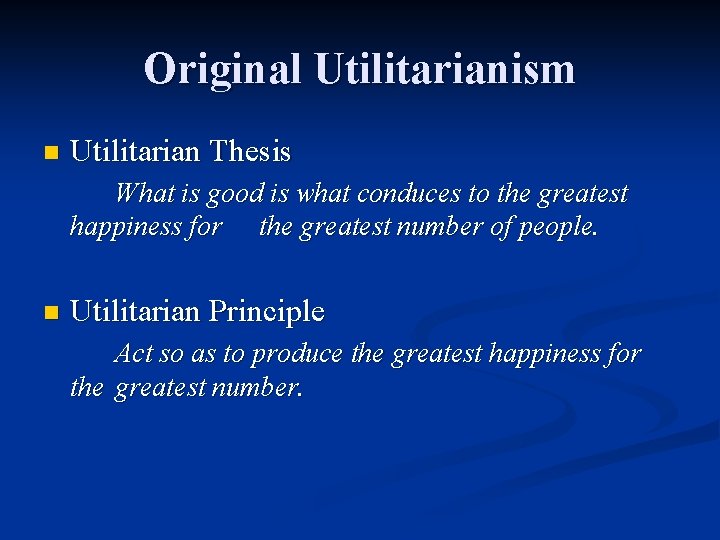 Original Utilitarianism

Utilitarian Thesis

What is good is what conduces to the greatest happiness for the greatest number of people.

Utilitarian Principle

Act so as to produce the greatest happiness for the greatest number.